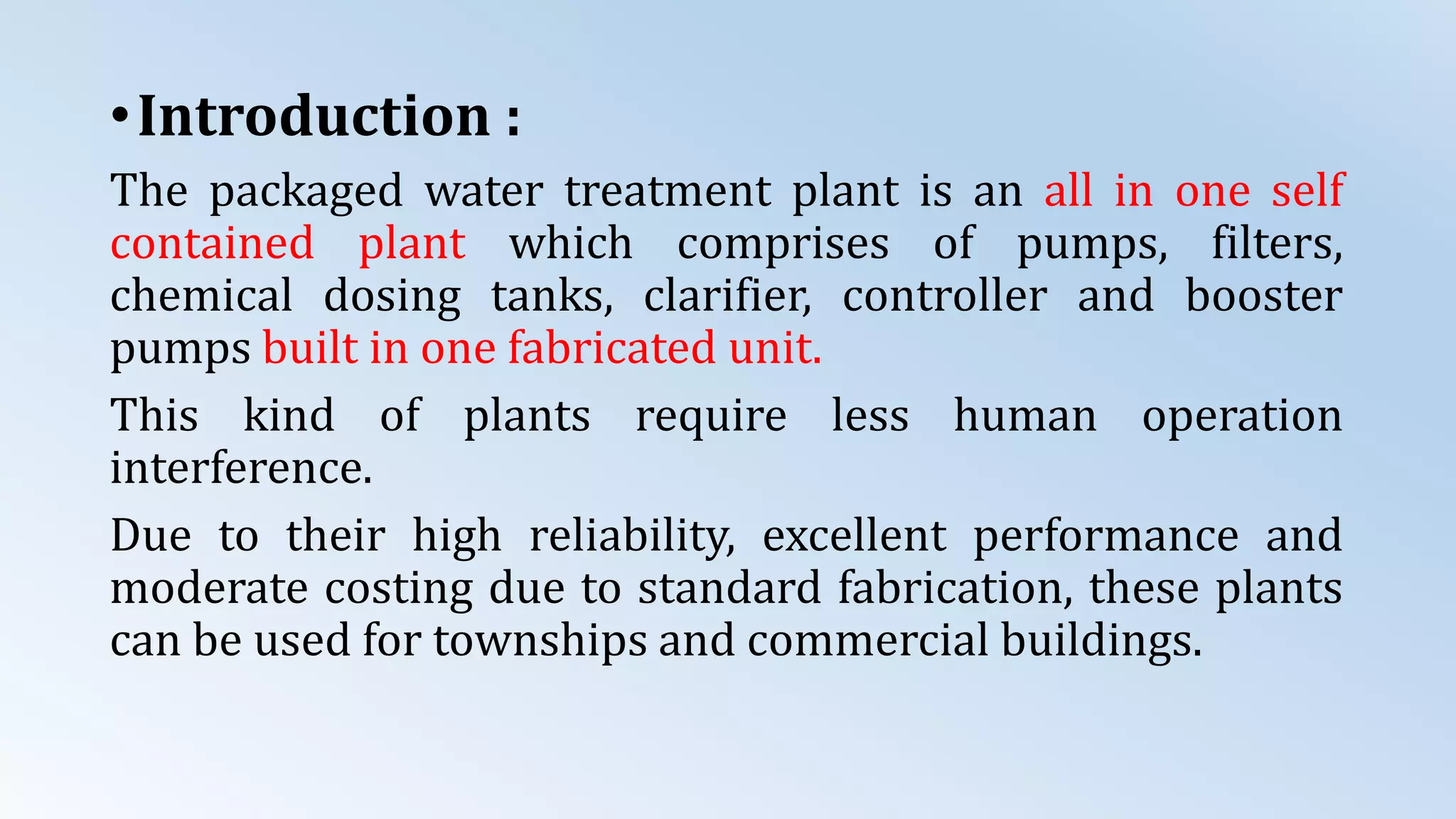 • Introduction :

The packaged water treatment plant is an all in one self contained plant which comprises of pumps, filters, chemical dosing tanks, clarifier, controller and booster pumps built in one fabricated unit.

This kind of plants require less human operation interference.

Due to their high reliability, excellent performance and moderate costing due to standard fabrication, these plants can be used for townships and commercial buildings.